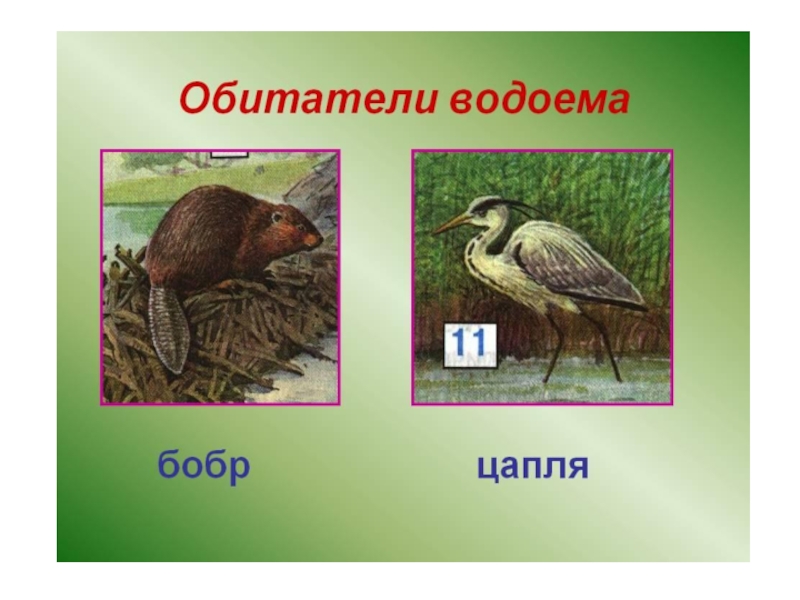 Обитатели водоема

11

бобр

цапля